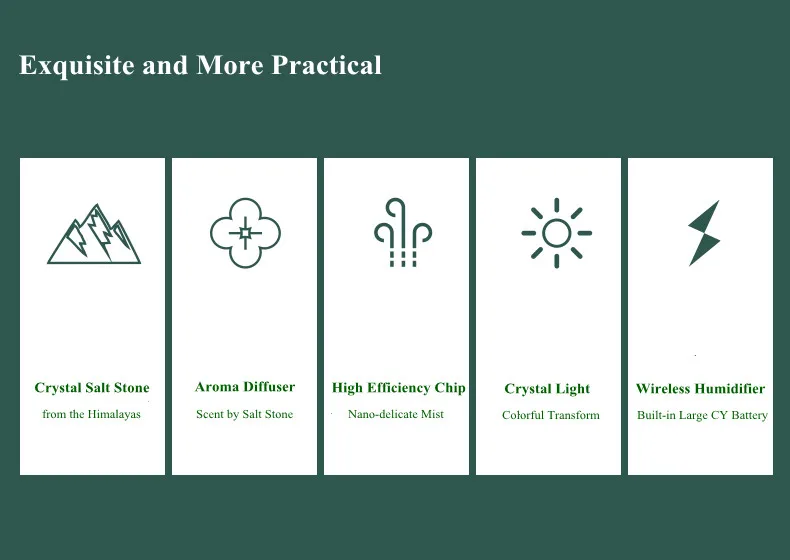 Exquisite and More Practical

Crystal Salt Stone
from the Himalayas

Aroma Diffuser
Scent by Salt Stone

High Efficiency Chip
Nano-delicate Mist

Crystal Light
Colorful Transform

Wireless Humidifier
Built-in Large CY Battery